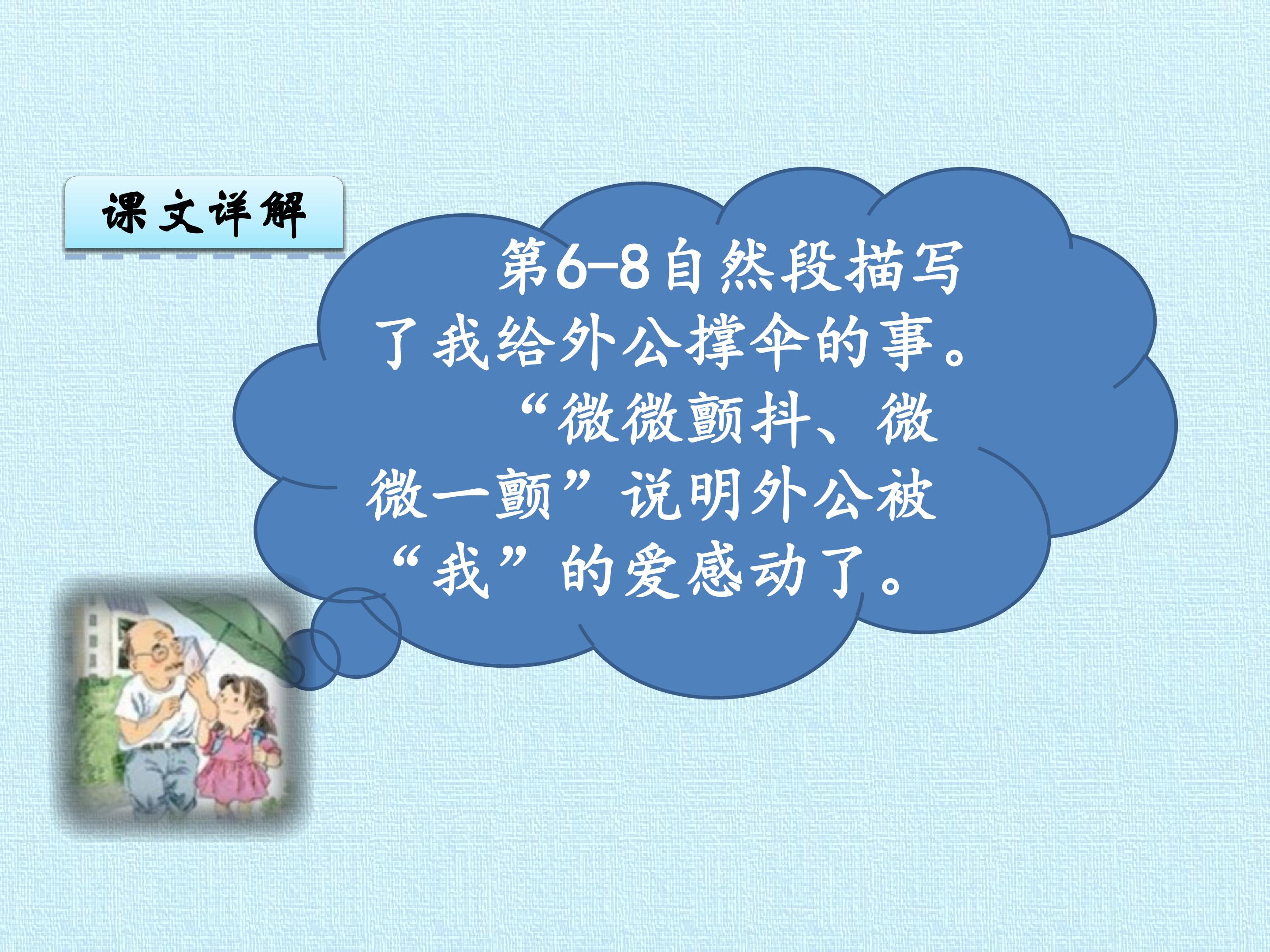 课文详解

第6-8自然段描写了我给外公撑伞的事。

“微微颤抖、微微一颤”说明外公被“我”的爱感动了。